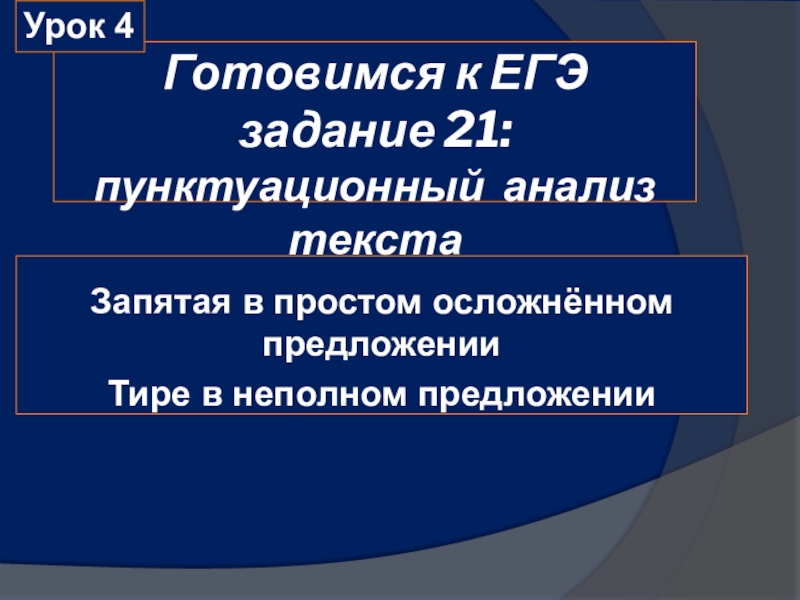 Урок 4

Готовимся к ЕГЭ задание 21: пунктуационный анализ текста

Запятая в простом осложнённом предложении

Тире в неполном предложении